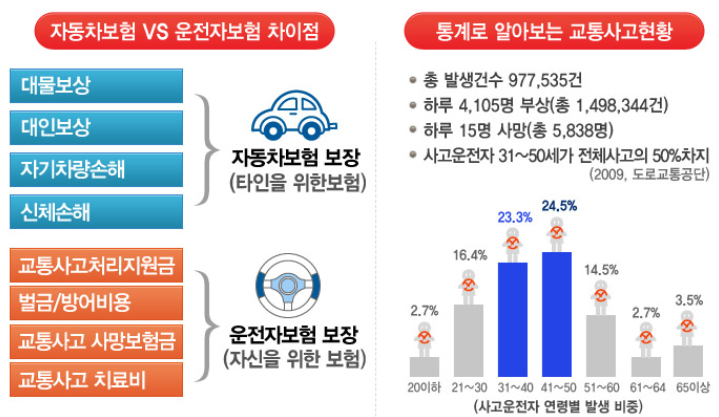 자동차보험 VS 운전자보험 차이점

대물보상
대인보상
자기차량손해
신체손해

자동차보험 보장
(타인을 위한보험)

교통사고처리지원금
벌금/방어비용
교통사고 사망보험금
교통사고 치료비

운전자보험 보장
(자신을 위한 보험)

통계로 알아보는 교통사고현황

총 발생건수 977,535건
하루 4,105명 부상(총 1,498,344건)
하루 15명 사망(총 5,838명)
사고운전자 31~50세가 전체사고의 50%차지
(2009, 도로교통공단)

2.7%
16.4%
23.3%
24.5%
14.5%
2.7%
3.5%

20이하
21~30
31~40
41~50
51~60
61~64
65이상

(사고운전자 연령별 발생 비중)